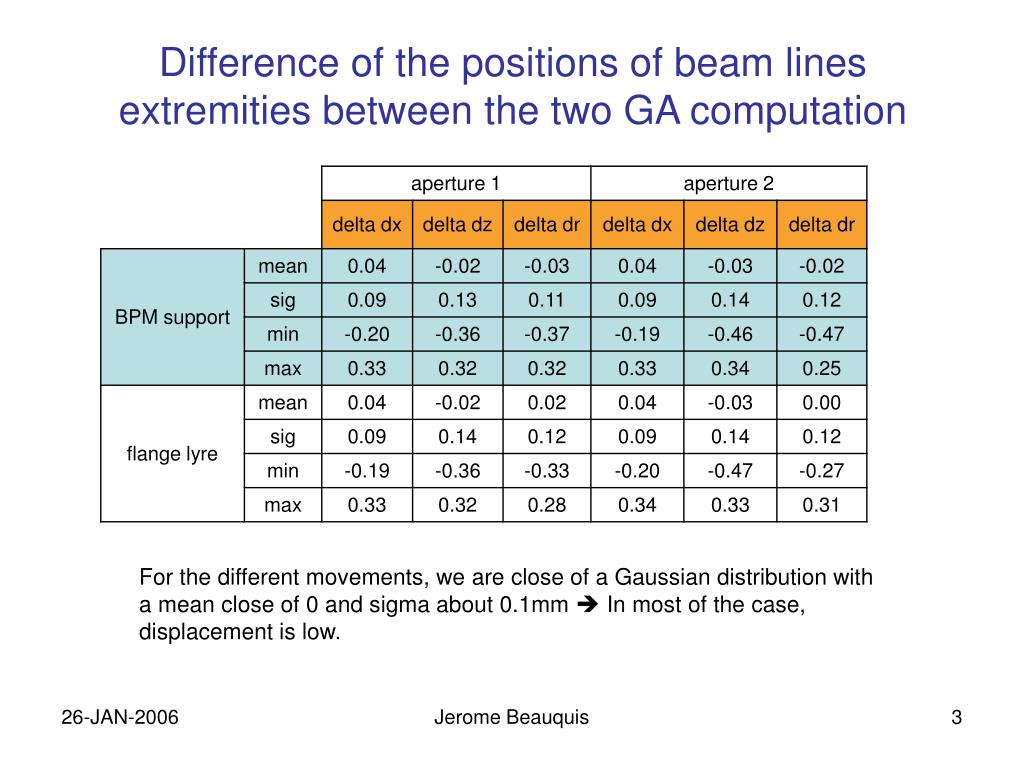 Difference of the positions of beam lines extremities between the two GA computation

| | | aperture 1 | | | aperture 2 | | |
|---|---|---|---|---|---|---|---|
| | | delta dx | delta dz | delta dr | delta dx | delta dz | delta dr |
| BPM support | mean | 0.04 | -0.02 | -0.03 | 0.04 | -0.03 | -0.02 |
| | sig | 0.09 | 0.13 | 0.11 | 0.09 | 0.14 | 0.12 |
| | min | -0.20 | -0.36 | -0.37 | -0.19 | -0.46 | -0.47 |
| | max | 0.33 | 0.32 | 0.32 | 0.33 | 0.34 | 0.25 |
| flange lyre | mean | 0.04 | -0.02 | 0.02 | 0.04 | -0.03 | 0.00 |
| | sig | 0.09 | 0.14 | 0.12 | 0.09 | 0.14 | 0.12 |
| | min | -0.19 | -0.36 | -0.33 | -0.20 | -0.47 | -0.27 |
| | max | 0.33 | 0.32 | 0.28 | 0.34 | 0.33 | 0.31 |

For the different movements, we are close of a Gaussian distribution with a mean close of 0 and sigma about 0.1mm ➔ In most of the case, displacement is low.

26-JAN-2006 Jerome Beauquis 3